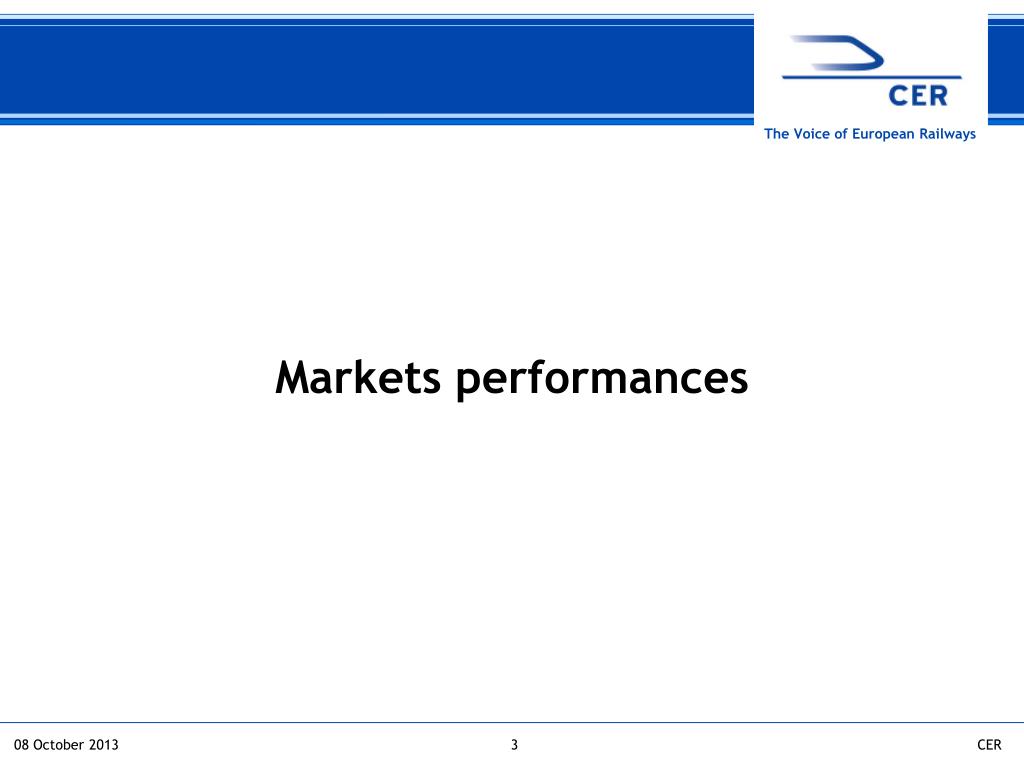 CER
The Voice of European Railways

Markets performances

08 October 2013
3
CER